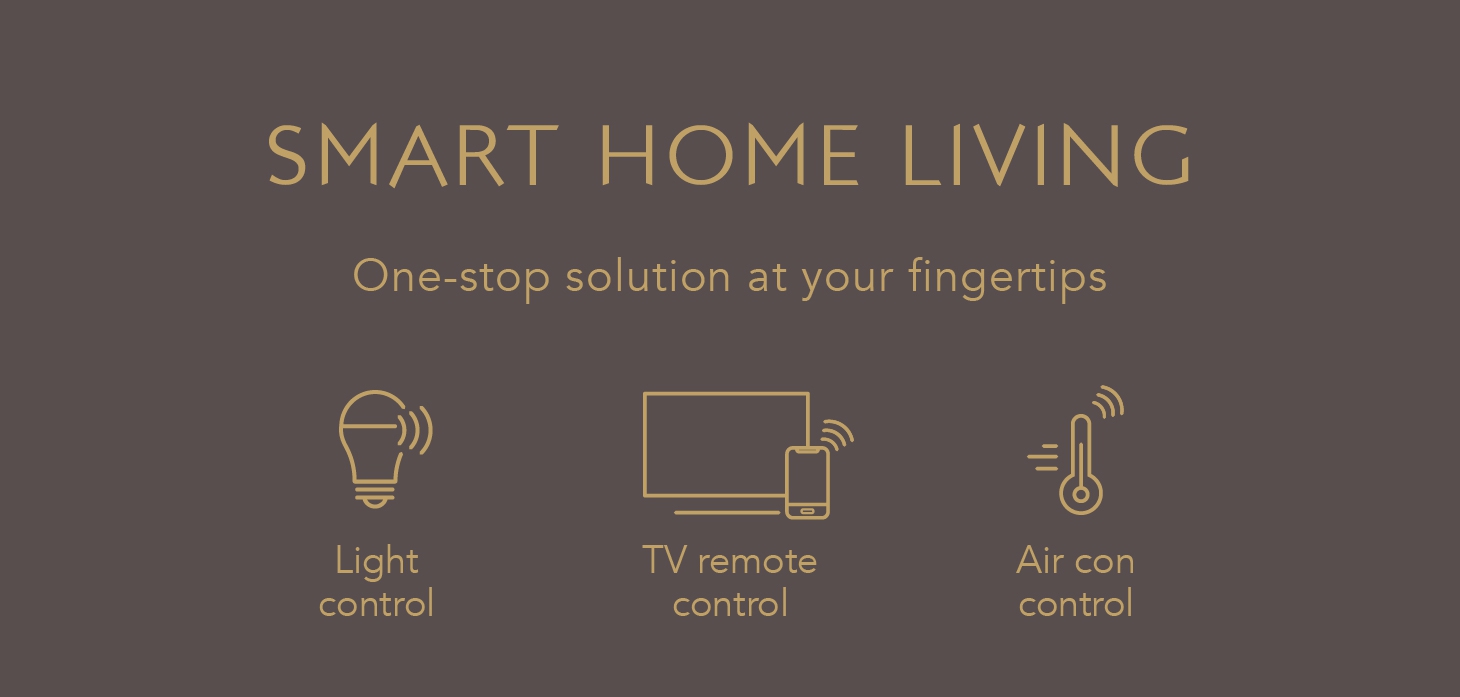 SMART HOME LIVING

One-stop solution at your fingertips

Light control

TV remote control

Air con control